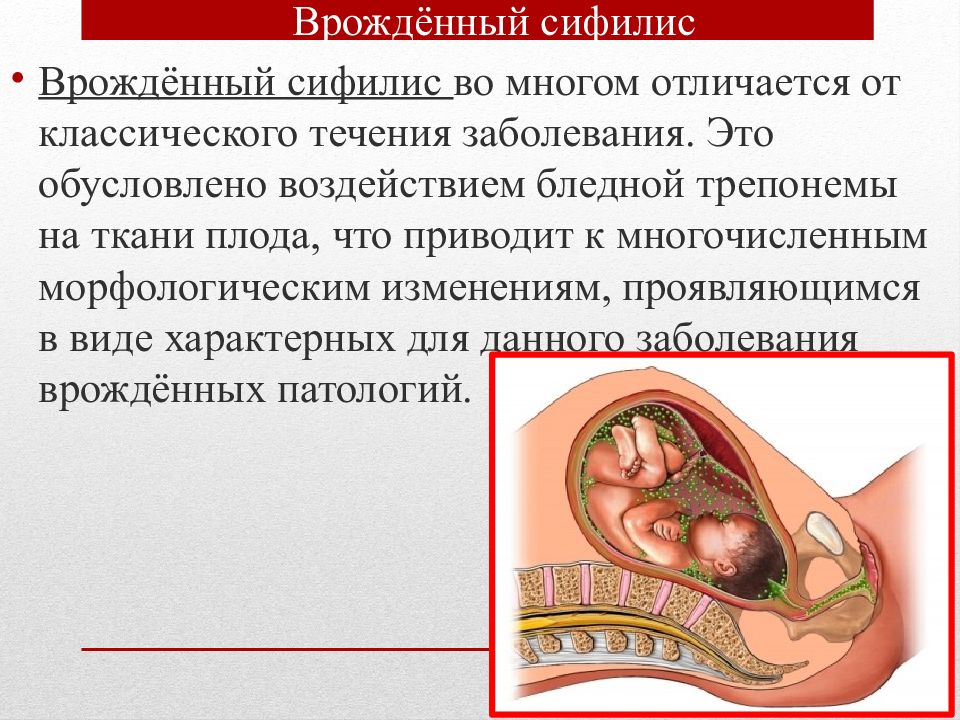 Врождённый сифилис

• Врождённый сифилис во многом отличается от классического течения заболевания. Это обусловлено воздействием бледной трепонемы на ткани плода, что приводит к многочисленным морфологическим изменениям, проявляющимся в виде характерных для данного заболевания врождённых патологий.